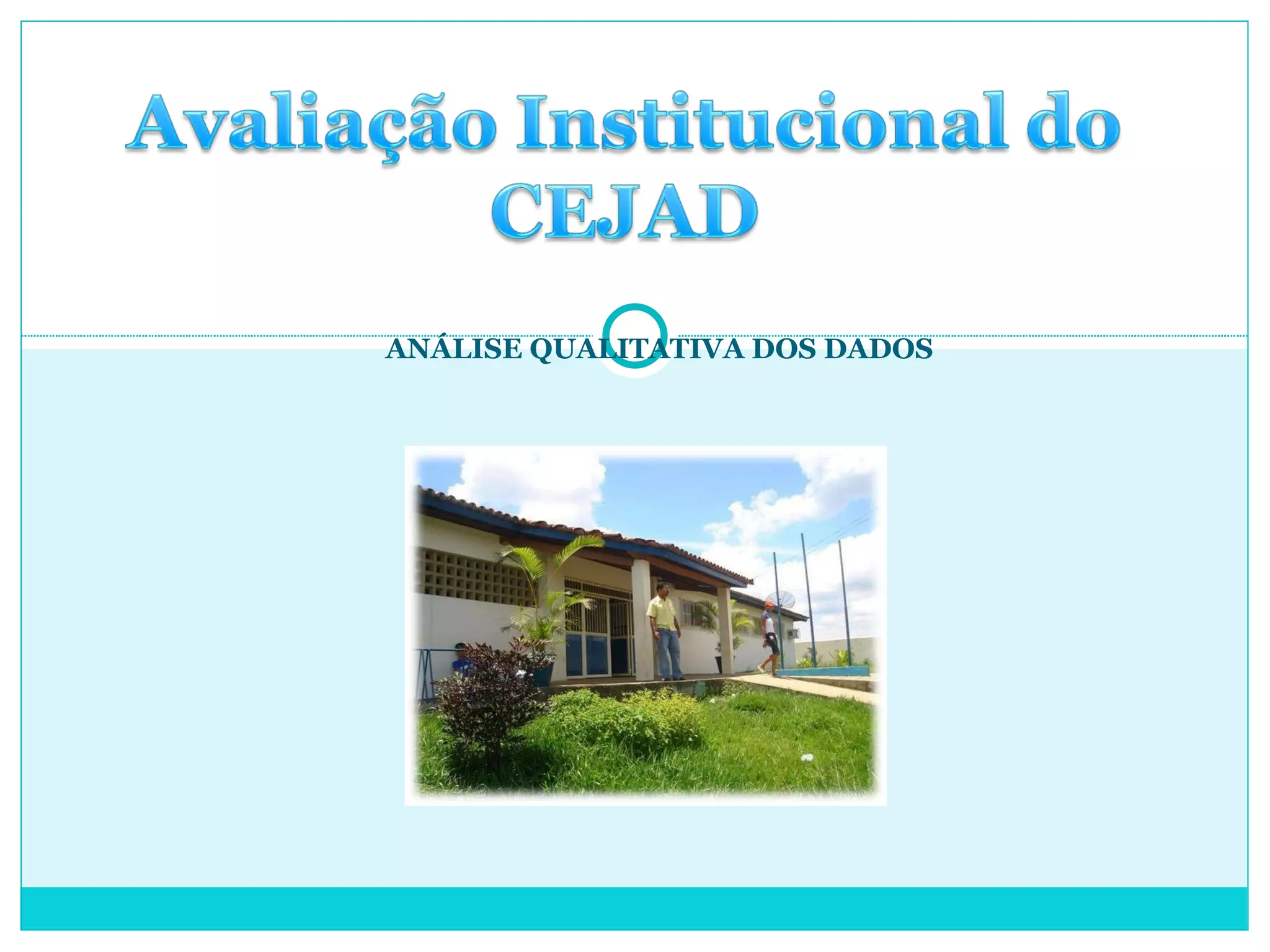 Avaliação Institucional do CEJAD

ANÁLISE QUALITATIVA DOS DADOS